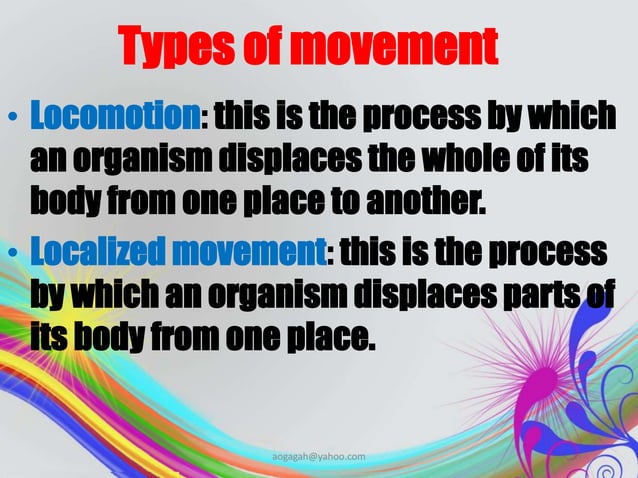 Types of movement

• Locomotion: this is the process by which an organism displaces the whole of its body from one place to another.

• Localized movement: this is the process by which an organism displaces parts of its body from one place.

aogagah@yahoo.com